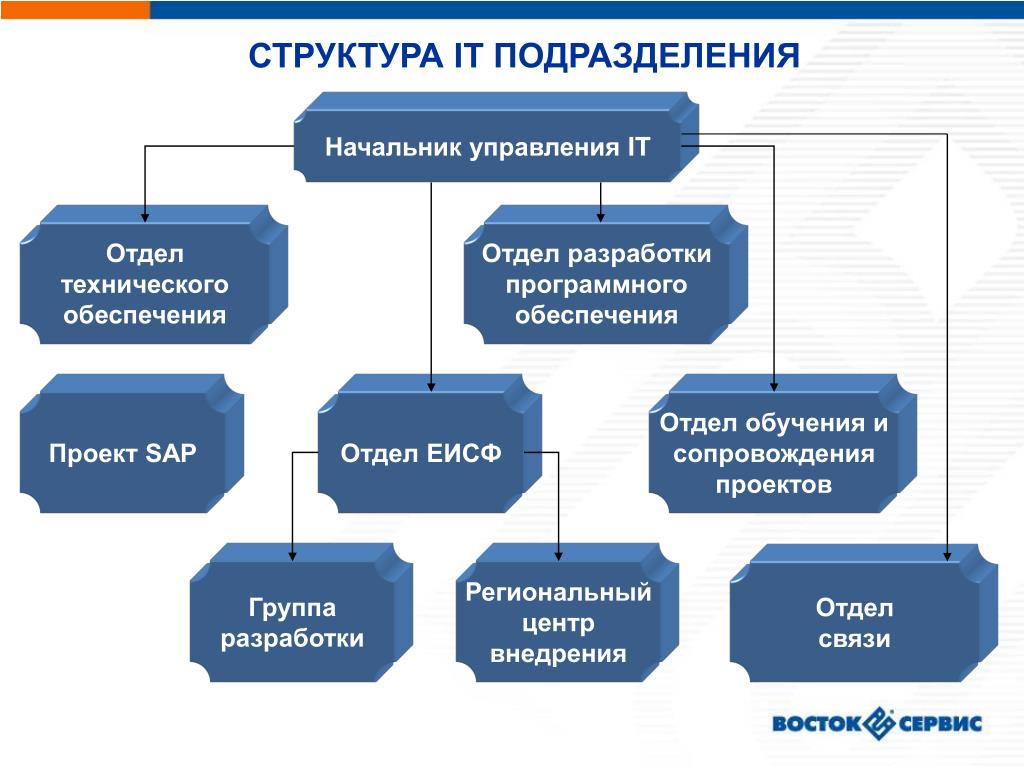 СТРУКТУРА IT ПОДРАЗДЕЛЕНИЯ

Начальник управления IT

Отдел технического обеспечения

Отдел разработки программного обеспечения

Проект SAP

Отдел ЕИСФ

Отдел обучения и сопровождения проектов

Группа разработки

Региональный центр внедрения

Отдел связи

ВОСТОК СЕРВИС